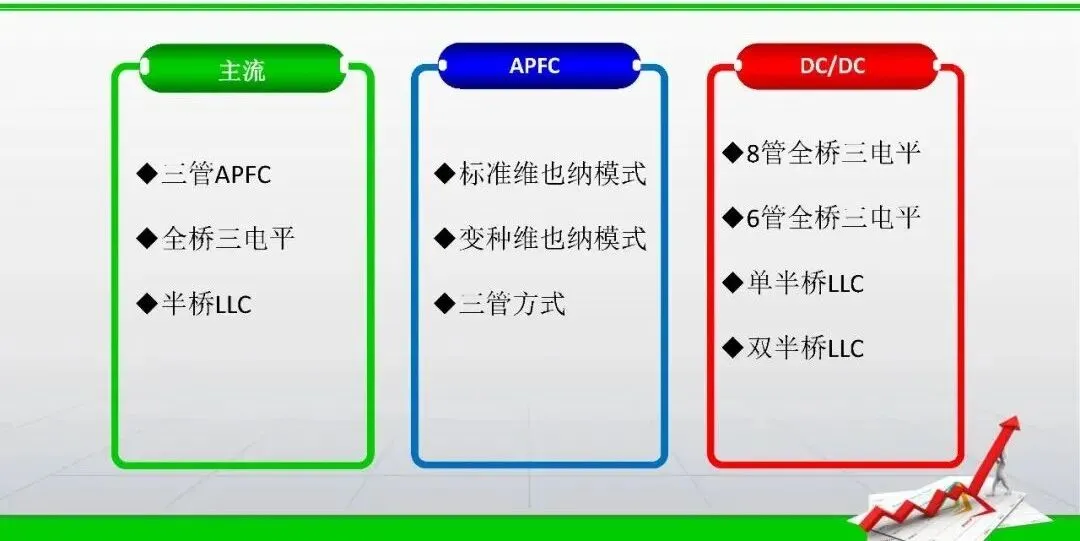 主流

◆三管APFC

◆全桥三电平

◆半桥LLC

APFC

◆标准维也纳模式

◆变种维也纳模式

◆三管方式

DC/DC

◆8管全桥三电平

◆6管全桥三电平

◆单半桥LLC

◆双半桥LLC